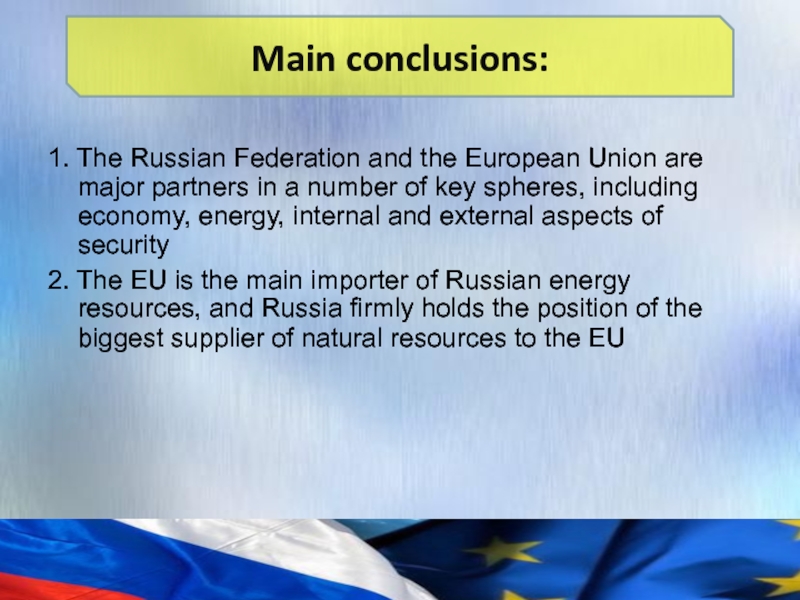 Main conclusions:

1. The Russian Federation and the European Union are major partners in a number of key spheres, including economy, energy, internal and external aspects of security

2. The EU is the main importer of Russian energy resources, and Russia firmly holds the position of the biggest supplier of natural resources to the EU